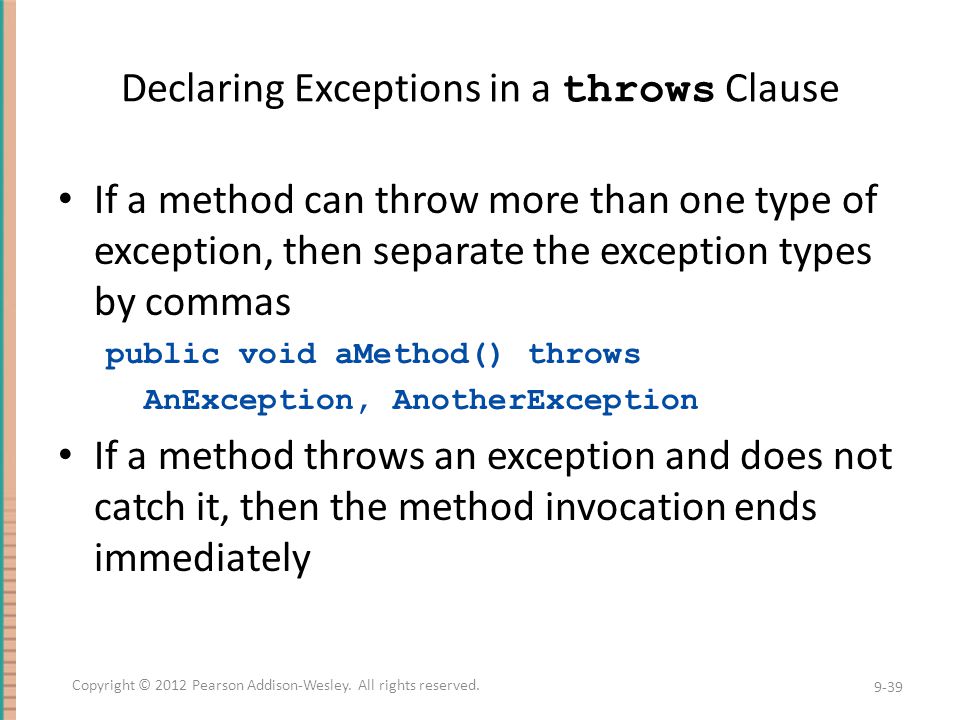 Declaring Exceptions in a throws Clause

• If a method can throw more than one type of exception, then separate the exception types by commas

public void aMethod() throws
  AnException, AnotherException

• If a method throws an exception and does not catch it, then the method invocation ends immediately

Copyright © 2012 Pearson Addison-Wesley. All rights reserved.

9-39